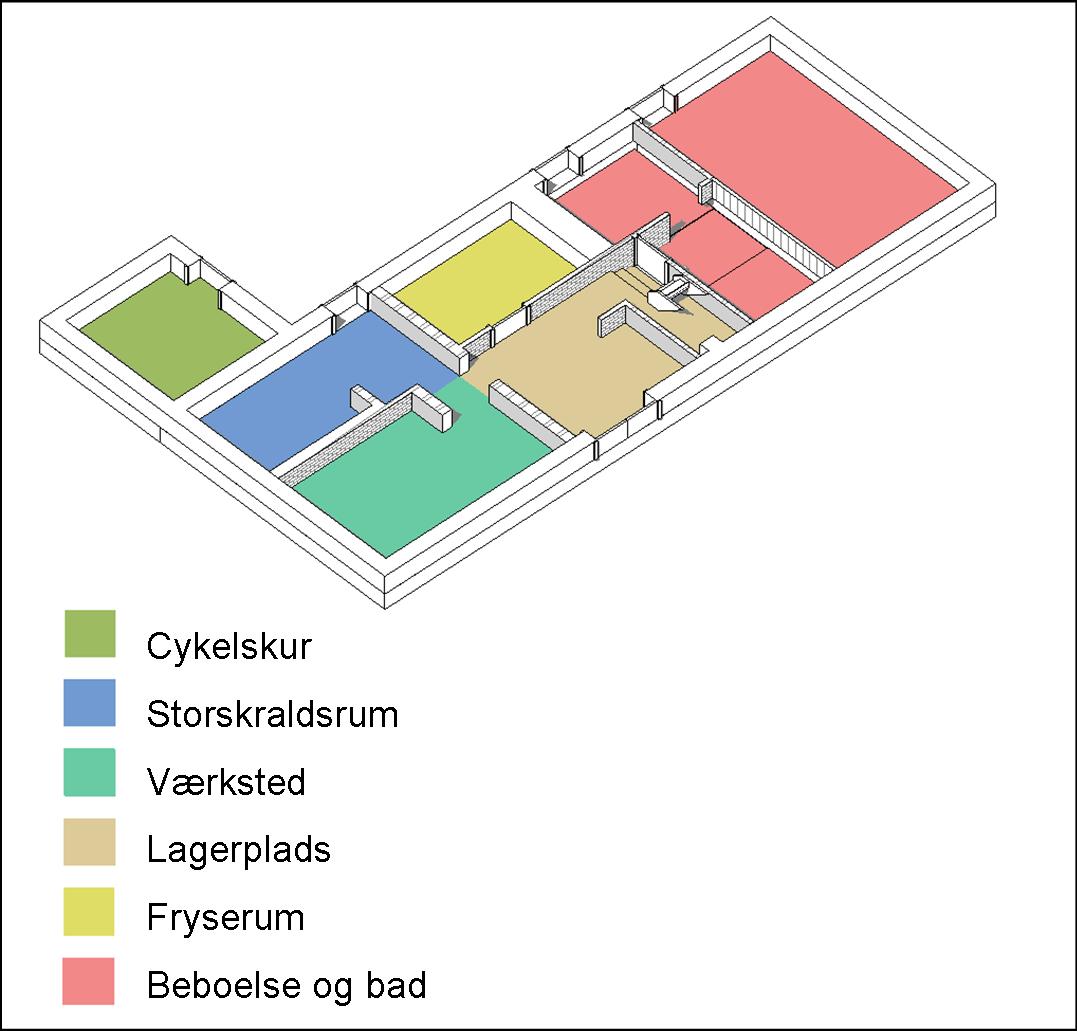 Cykelskur
Storskraldsrum
Værksted
Lagerplads
Fryserum
Beboelse og bad